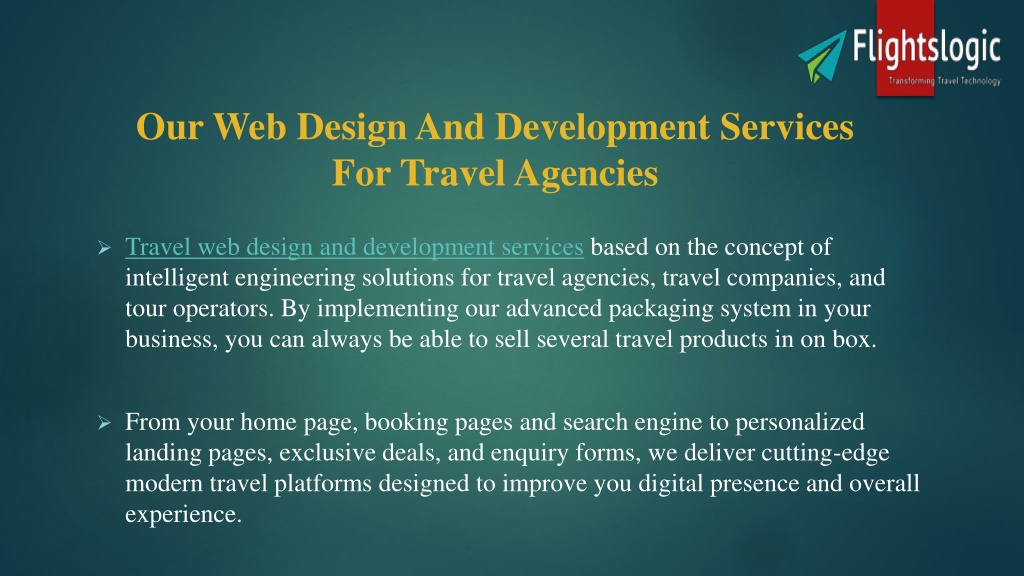 Flightslogic
Transforming Travel Technology

Our Web Design And Development Services For Travel Agencies

➢ Travel web design and development services based on the concept of intelligent engineering solutions for travel agencies, travel companies, and tour operators. By implementing our advanced packaging system in your business, you can always be able to sell several travel products in on box.

➢ From your home page, booking pages and search engine to personalized landing pages, exclusive deals, and enquiry forms, we deliver cutting-edge modern travel platforms designed to improve you digital presence and overall experience.